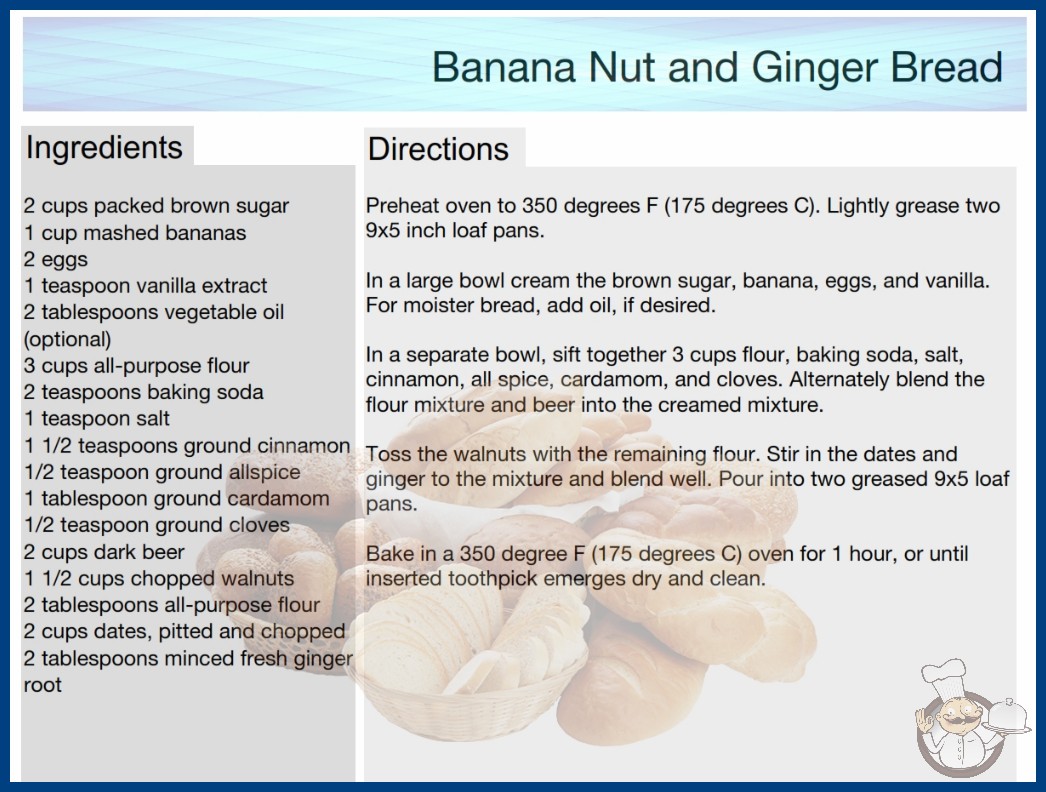 Banana Nut and Ginger Bread

Ingredients

2 cups packed brown sugar
1 cup mashed bananas
2 eggs
1 teaspoon vanilla extract
2 tablespoons vegetable oil (optional)
3 cups all-purpose flour
2 teaspoons baking soda
1 teaspoon salt
1 1/2 teaspoons ground cinnamon
1/2 teaspoon ground allspice
1 tablespoon ground cardamom
1/2 teaspoon ground cloves
2 cups dark beer
1 1/2 cups chopped walnuts
2 tablespoons all-purpose flour
2 cups dates, pitted and chopped
2 tablespoons minced fresh ginger root

Directions

Preheat oven to 350 degrees F (175 degrees C). Lightly grease two 9x5 inch loaf pans.

In a large bowl cream the brown sugar, banana, eggs, and vanilla. For moister bread, add oil, if desired.

In a separate bowl, sift together 3 cups flour, baking soda, salt, cinnamon, all spice, cardamom, and cloves. Alternately blend the flour mixture and beer into the creamed mixture.

Toss the walnuts with the remaining flour. Stir in the dates and ginger to the mixture and blend well. Pour into two greased 9x5 loaf pans.

Bake in a 350 degree F (175 degrees C) oven for 1 hour, or until inserted toothpick emerges dry and clean.